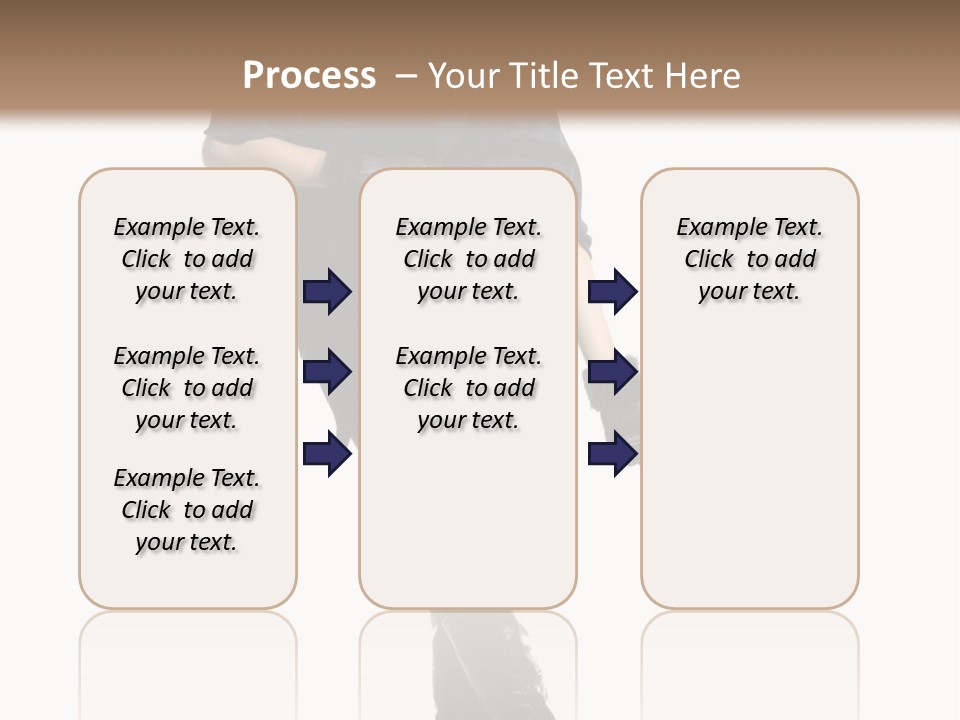 Process – Your Title Text Here

Example Text. Click to add your text.

Example Text. Click to add your text.

Example Text. Click to add your text.

Example Text. Click to add your text.

Example Text. Click to add your text.

Example Text. Click to add your text.